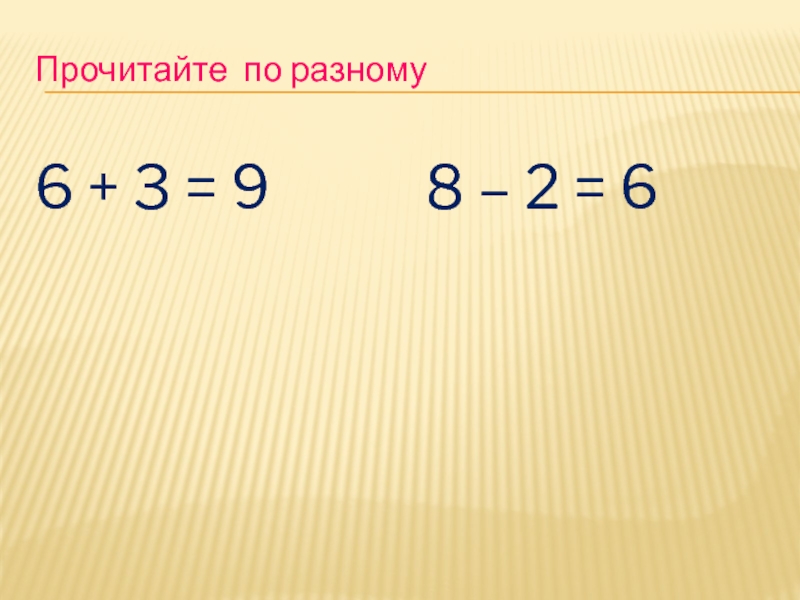 Прочитайте по разному

$6 + 3 = 9$

$8 - 2 = 6$